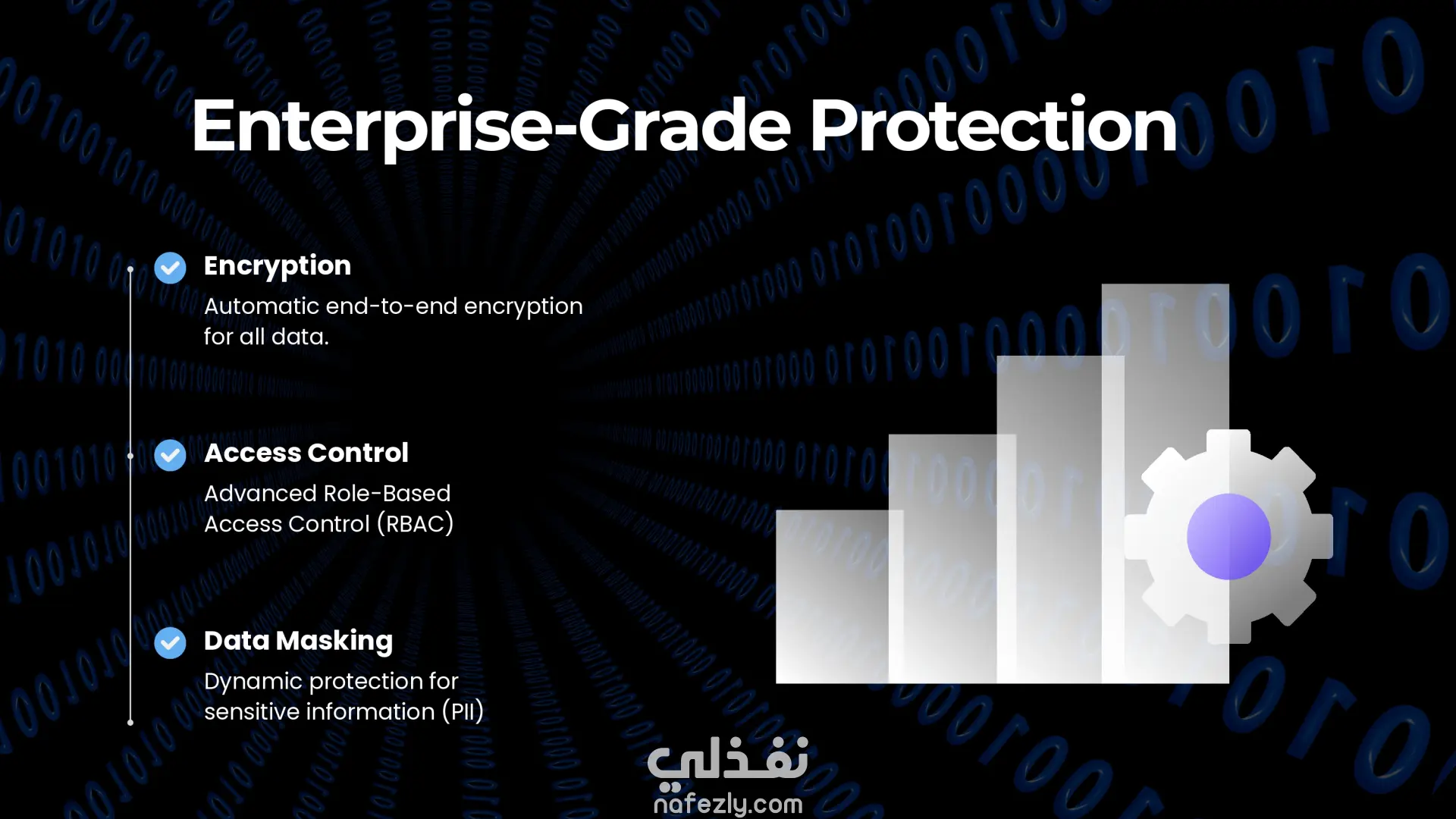 Enterprise-Grade Protection

Encryption
Automatic end-to-end encryption for all data.

Access Control
Advanced Role-Based Access Control (RBAC)

Data Masking
Dynamic protection for sensitive information (PII)

نفذلي
nafezly.com